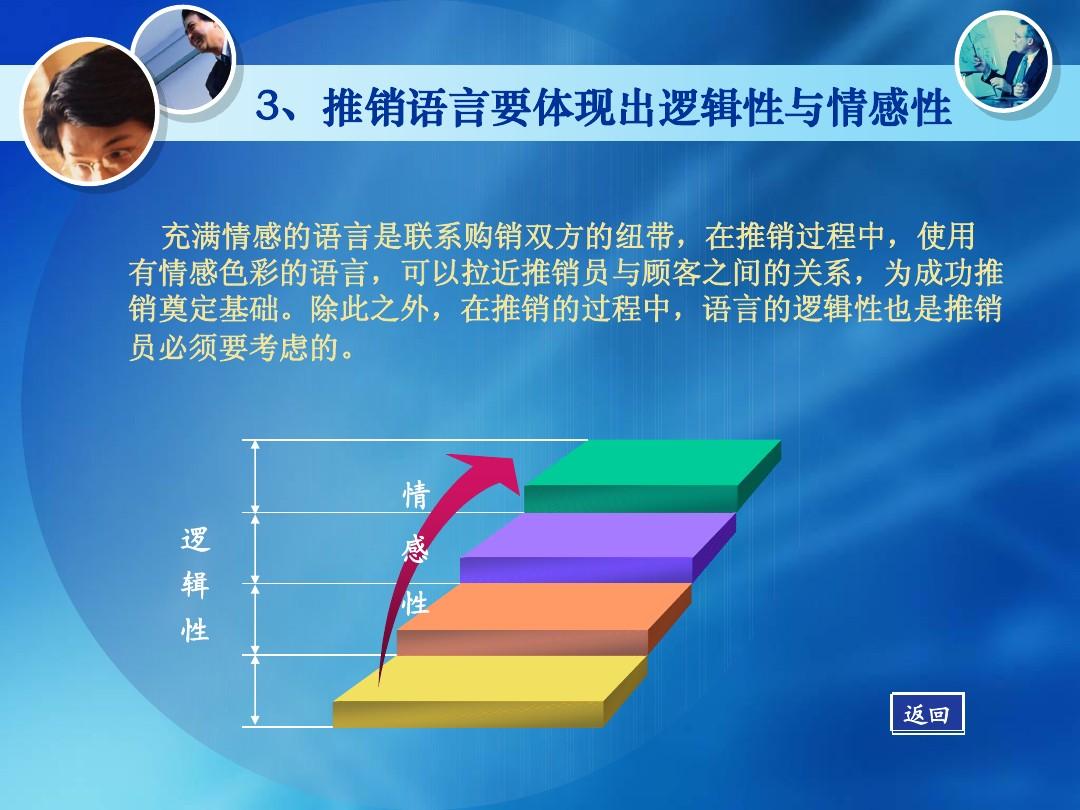 3、推销语言要体现出逻辑性与情感性

充满情感的语言是联系购销双方的纽带，在推销过程中，使用有情感色彩的语言，可以拉近推销员与顾客之间的关系，为成功推销奠定基础。除此之外，在推销的过程中，语言的逻辑性也是推销员必须要考虑的。

逻辑性

情感性

返回